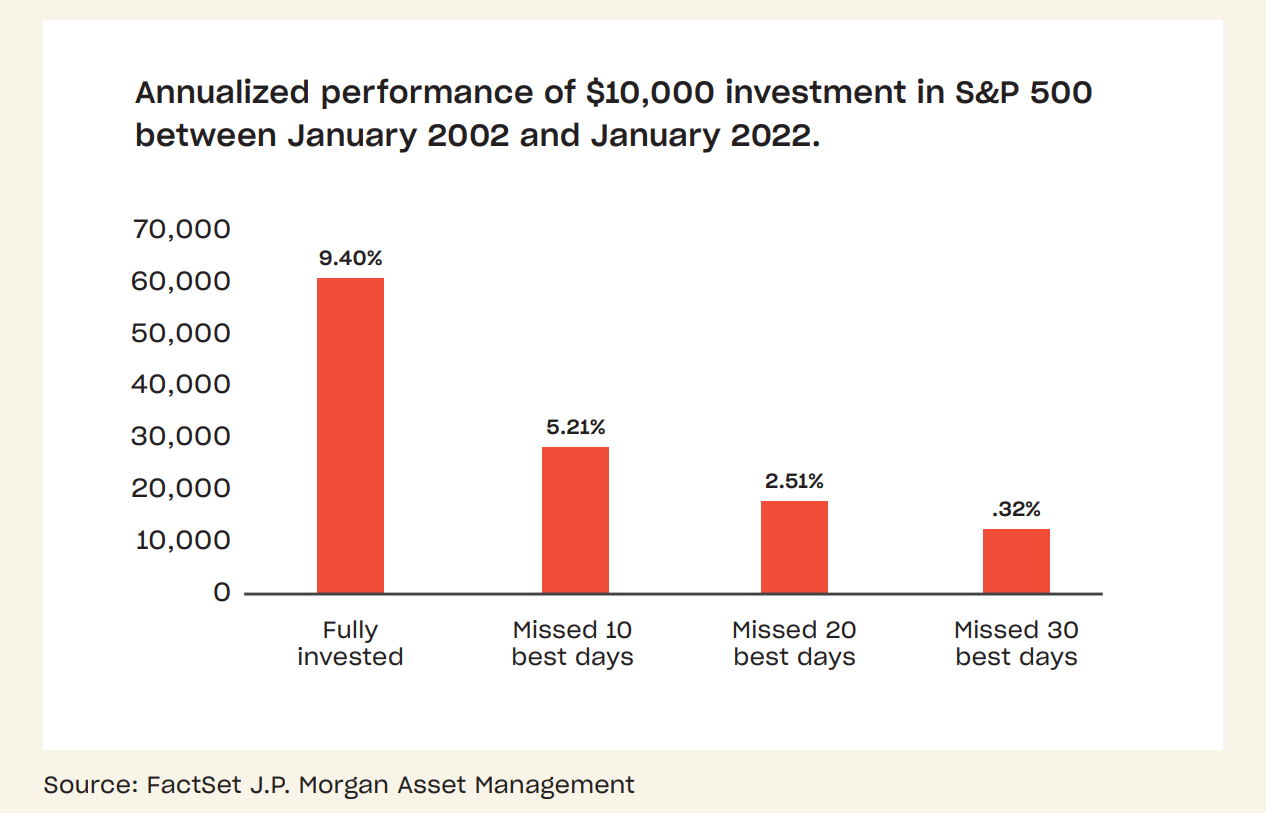 Annualized performance of \$10,000 investment in S&P 500 between January 2002 and January 2022.

70,000
60,000
50,000
40,000
30,000
20,000
10,000
0

9.40%
5.21%
2.51%
.32%

Fully invested
Missed 10 best days
Missed 20 best days
Missed 30 best days

Source: FactSet J.P. Morgan Asset Management